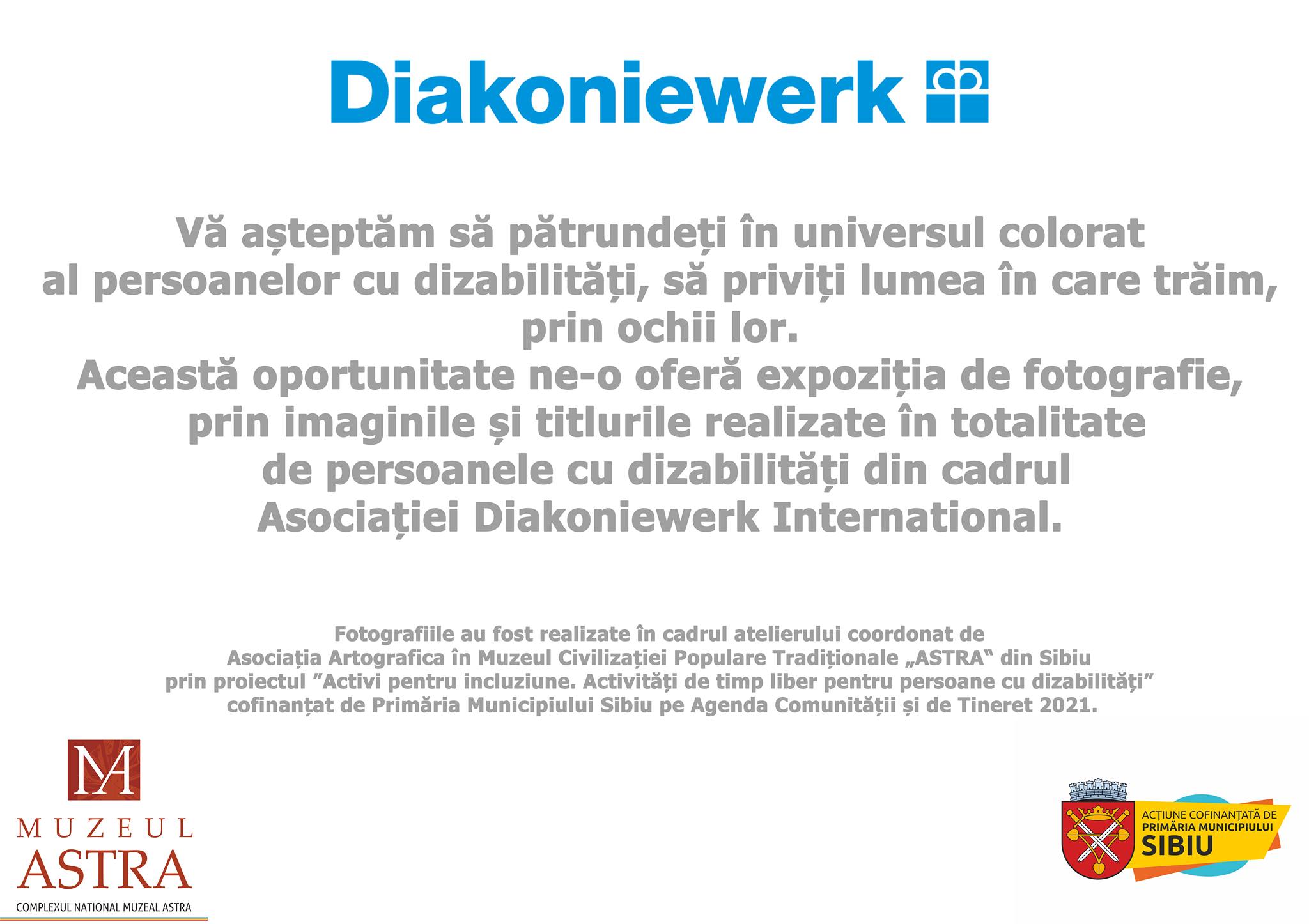 Diakoniewerk

Vă așteptăm să pătrundeți în universul colorat al persoanelor cu dizabilități, să priviți lumea în care trăim, prin ochii lor.
Această oportunitate ne-o oferă expoziția de fotografie, prin imaginile și titlurile realizate în totalitate de persoanele cu dizabilități din cadrul Asociației Diakoniewerk International.

Fotografiile au fost realizate în cadrul atelierului coordonat de Asociația Artografica în Muzeul Civilizației Populare Tradiționale „ASTRA“ din Sibiu prin proiectul ”Activi pentru incluziune. Activități de timp liber pentru persoane cu dizabilități” cofinanțat de Primăria Municipiului Sibiu pe Agenda Comunității și de Tineret 2021.

MUZEUL ASTRA
COMPLEXUL NATIONAL MUZEAL ASTRA

ACȚIUNE COFINANȚATĂ DE PRIMĂRIA MUNICIPIULUI SIBIU